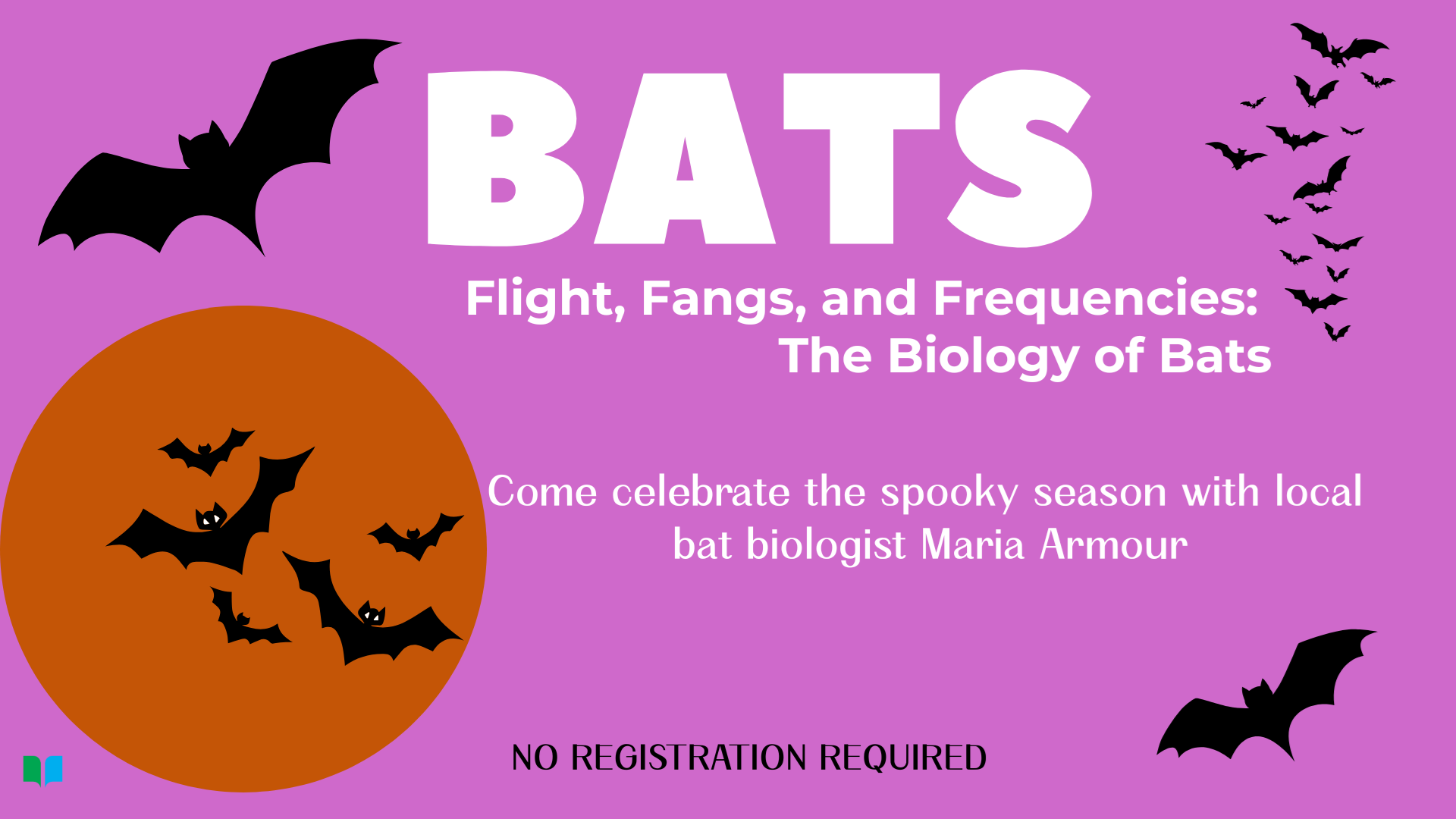 BATS

Flight, Fangs, and Frequencies: The Biology of Bats

Come celebrate the spooky season with local bat biologist Maria Armour

NO REGISTRATION REQUIRED